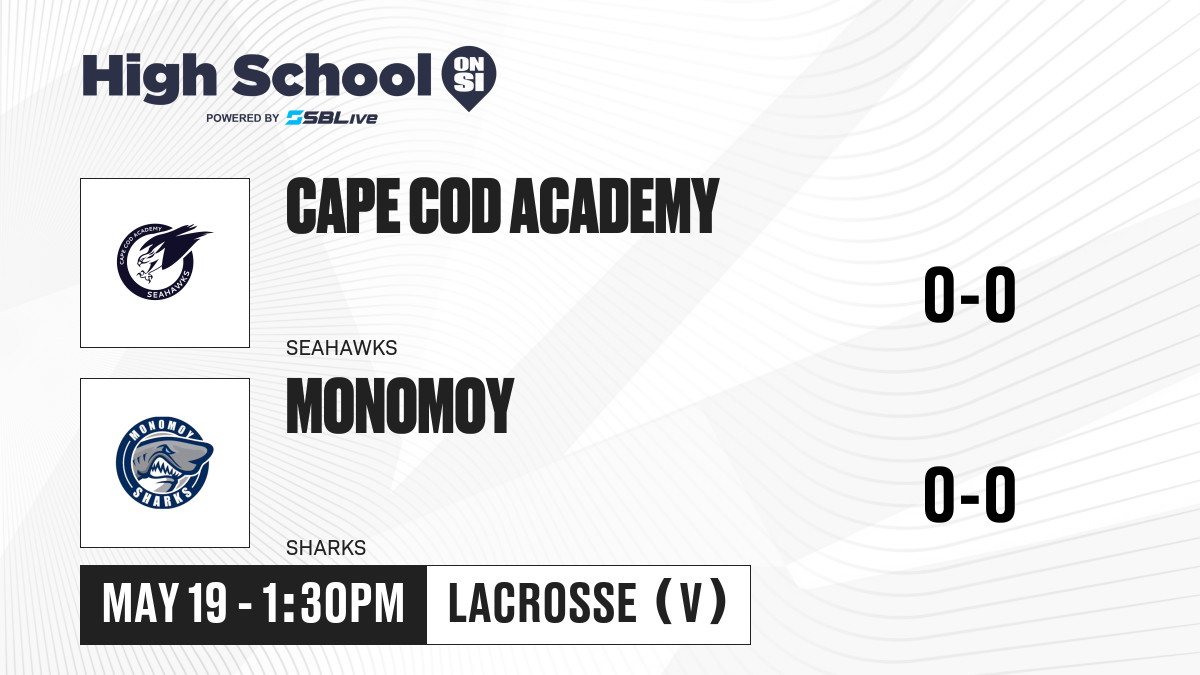 High School ON SI
POWERED BY SBLive

CAPE COD ACADEMY SEAHAWKS
CAPE COD ACADEMY
SEAHAWKS
0-0

MONOMOY SHARKS
MONOMOY
SHARKS
0-0

MAY 19 - 1:30PM
LACROSSE (V)